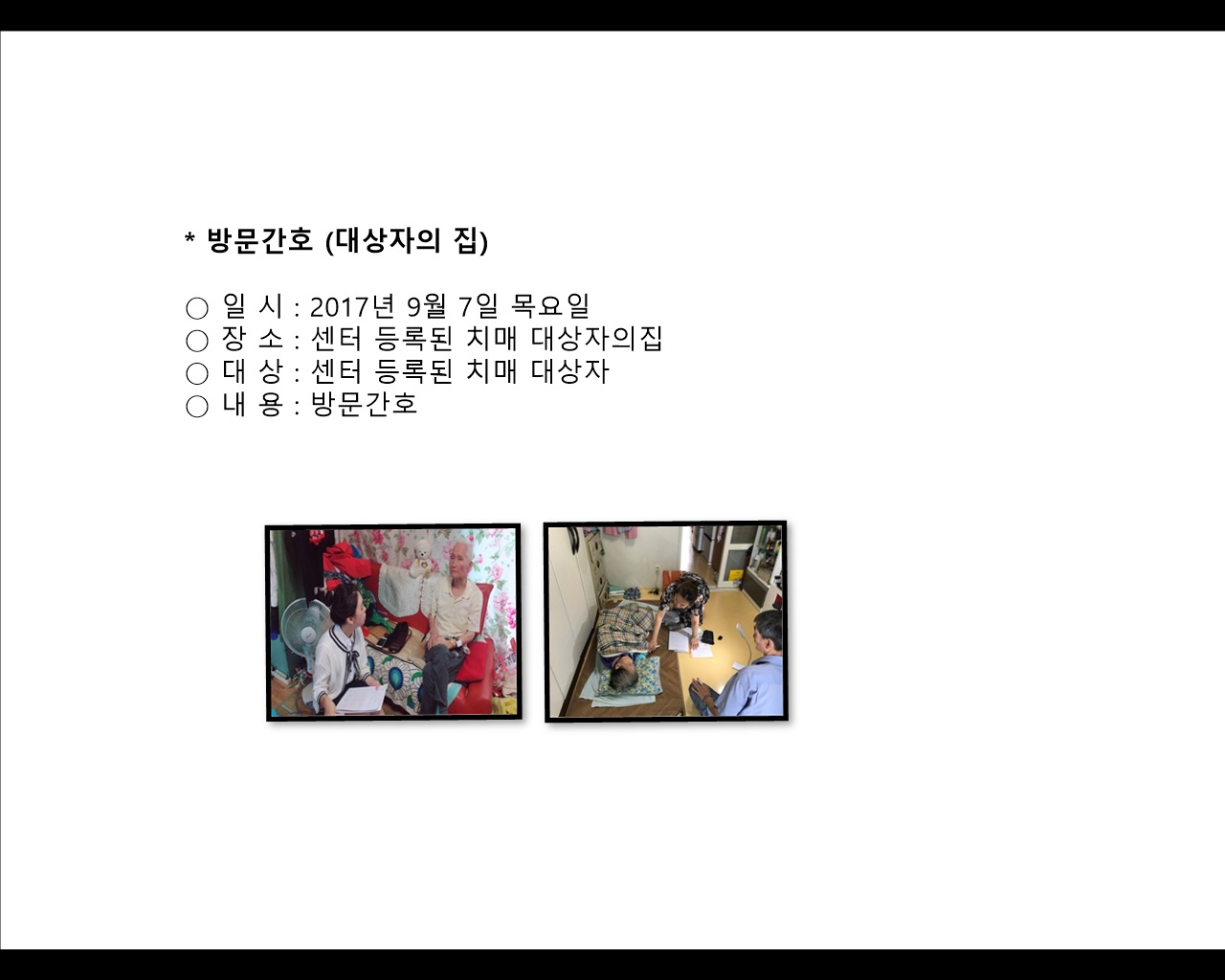 * 방문간호 (대상자의 집)

○ 일 시 : 2017년 9월 7일 목요일
○ 장 소 : 센터 등록된 치매 대상자의집
○ 대 상 : 센터 등록된 치매 대상자
○ 내 용 : 방문간호